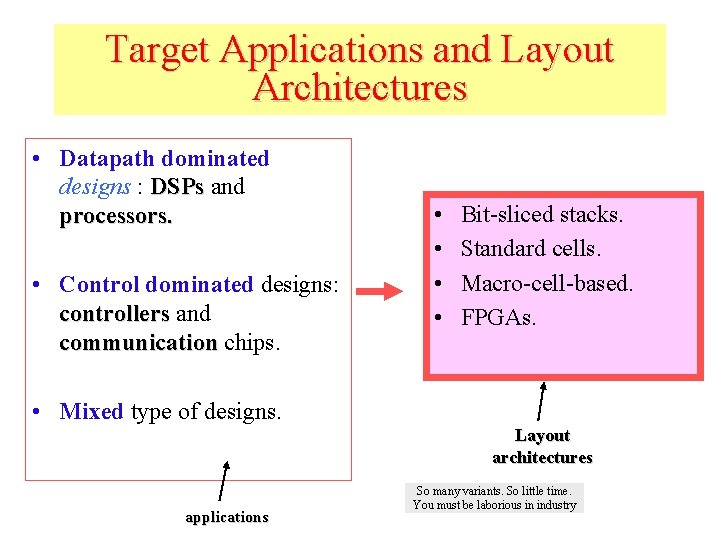 Target Applications and Layout Architectures

• Datapath dominated designs : DSPs and processors.

• Control dominated designs: controllers and communication chips.

• Mixed type of designs.

applications

• Bit-sliced stacks.
• Standard cells.
• Macro-cell-based.
• FPGAs.

Layout architectures

So many variants. So little time. You must be laborious in industry